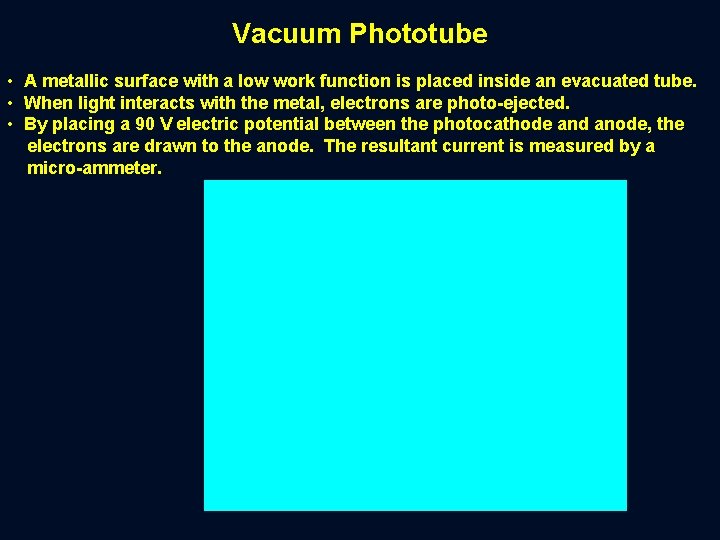 Vacuum Phototube

• A metallic surface with a low work function is placed inside an evacuated tube.
• When light interacts with the metal, electrons are photo-ejected.
• By placing a 90 V electric potential between the photocathode and anode, the electrons are drawn to the anode. The resultant current is measured by a micro-ammeter.